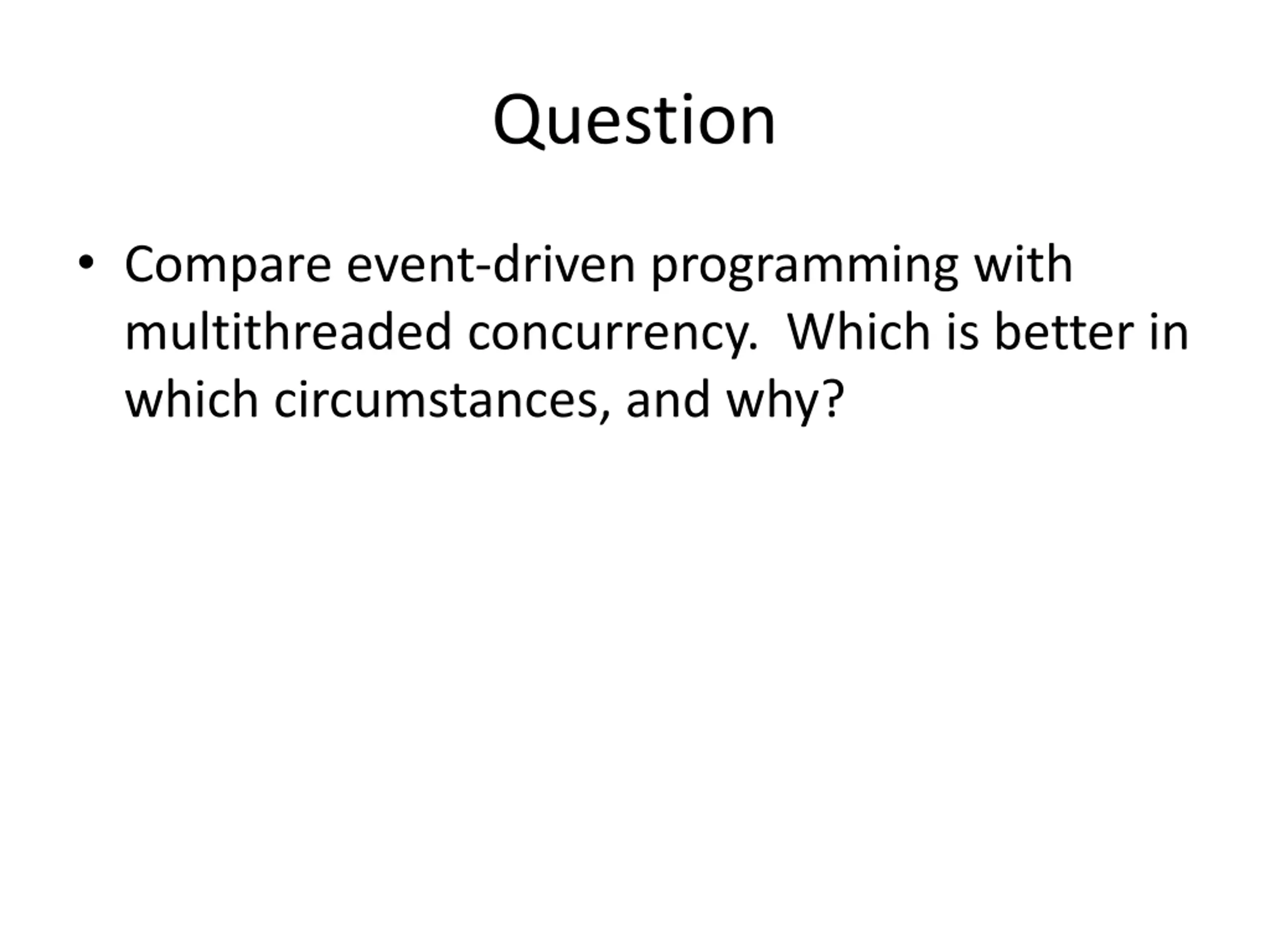 Question

• Compare event-driven programming with multithreaded concurrency. Which is better in which circumstances, and why?